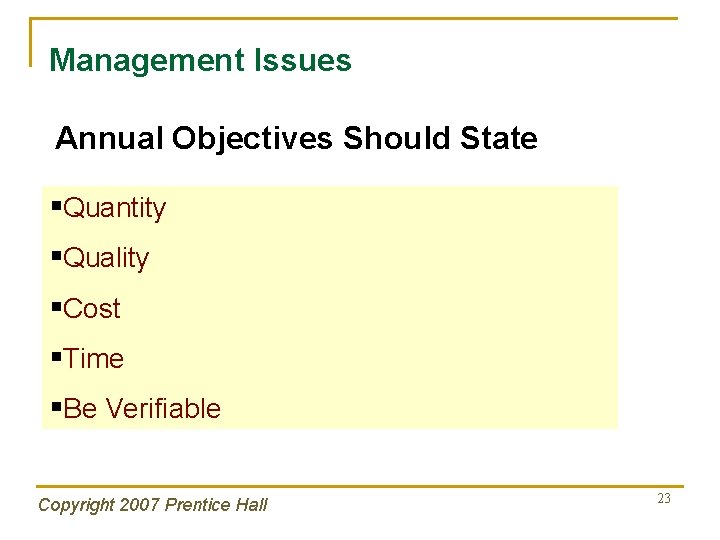 Management Issues

Annual Objectives Should State

▪Quantity
▪Quality
▪Cost
▪Time
▪Be Verifiable

Copyright 2007 Prentice Hall

23